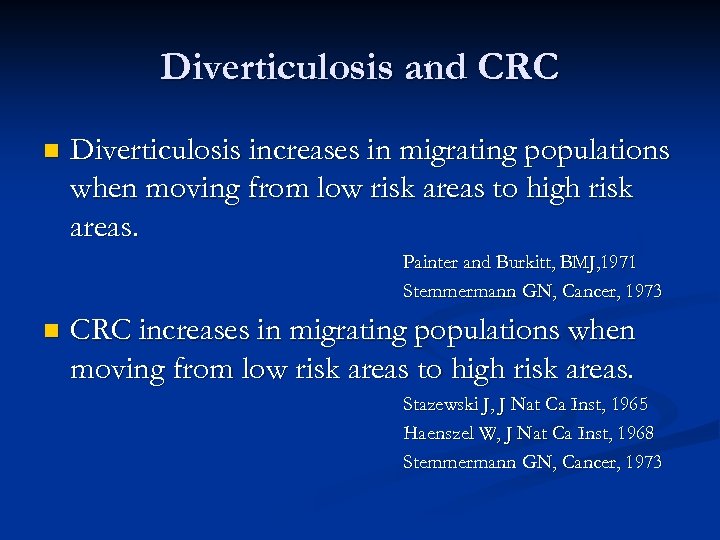 Diverticulosis and CRC

Diverticulosis increases in migrating populations when moving from low risk areas to high risk areas.

Painter and Burkitt, BMJ,1971
Stemmermann GN, Cancer, 1973

CRC increases in migrating populations when moving from low risk areas to high risk areas.

Stazewski J, J Nat Ca Inst, 1965
Haenszel W, J Nat Ca Inst, 1968
Stemmermann GN, Cancer, 1973